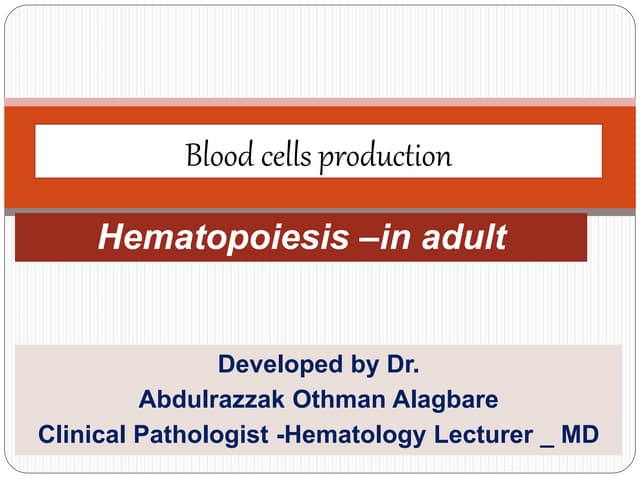 Blood cells production

Hematopoiesis –in adult

Developed by Dr.
Abdulrazzak Othman Alagbare
Clinical Pathologist -Hematology Lecturer _ MD